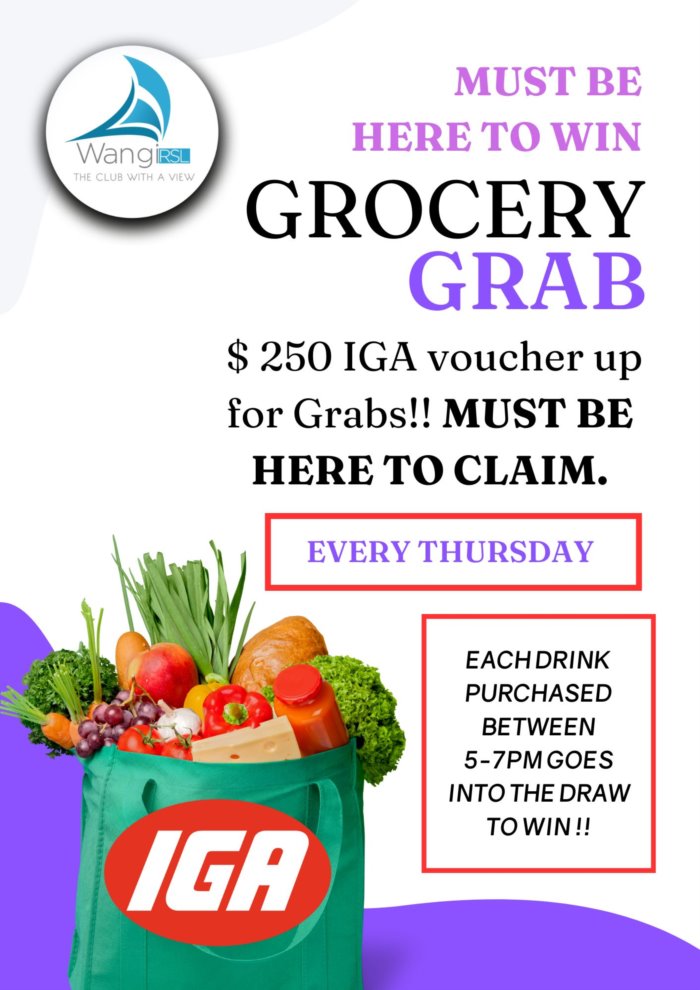 Wangi RSL
THE CLUB WITH A VIEW

MUST BE HERE TO WIN

GROCERY GRAB

$ 250 IGA voucher up for Grabs!! MUST BE HERE TO CLAIM.

EVERY THURSDAY

EACH DRINK PURCHASED BETWEEN 5-7PM GOES INTO THE DRAW TO WIN !!

IGA